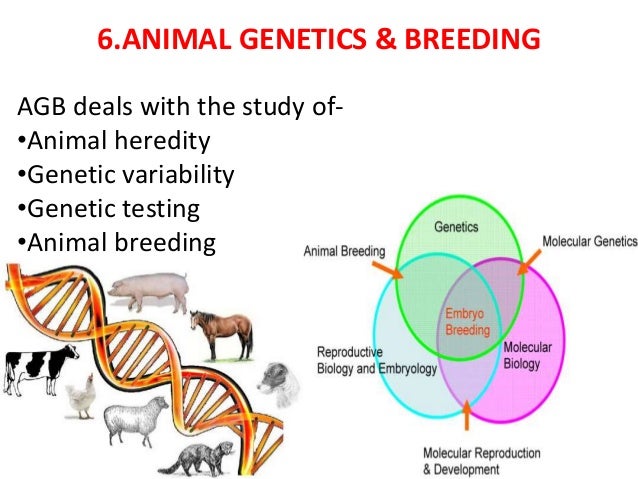 6.ANIMAL GENETICS & BREEDING

AGB deals with the study of-
•Animal heredity
•Genetic variability
•Genetic testing
•Animal breeding

Genetics
Animal Breeding
Molecular Genetics
Embryo Breeding
Reproductive Biology and Embryology
Molecular Biology
Molecular Reproduction & Development